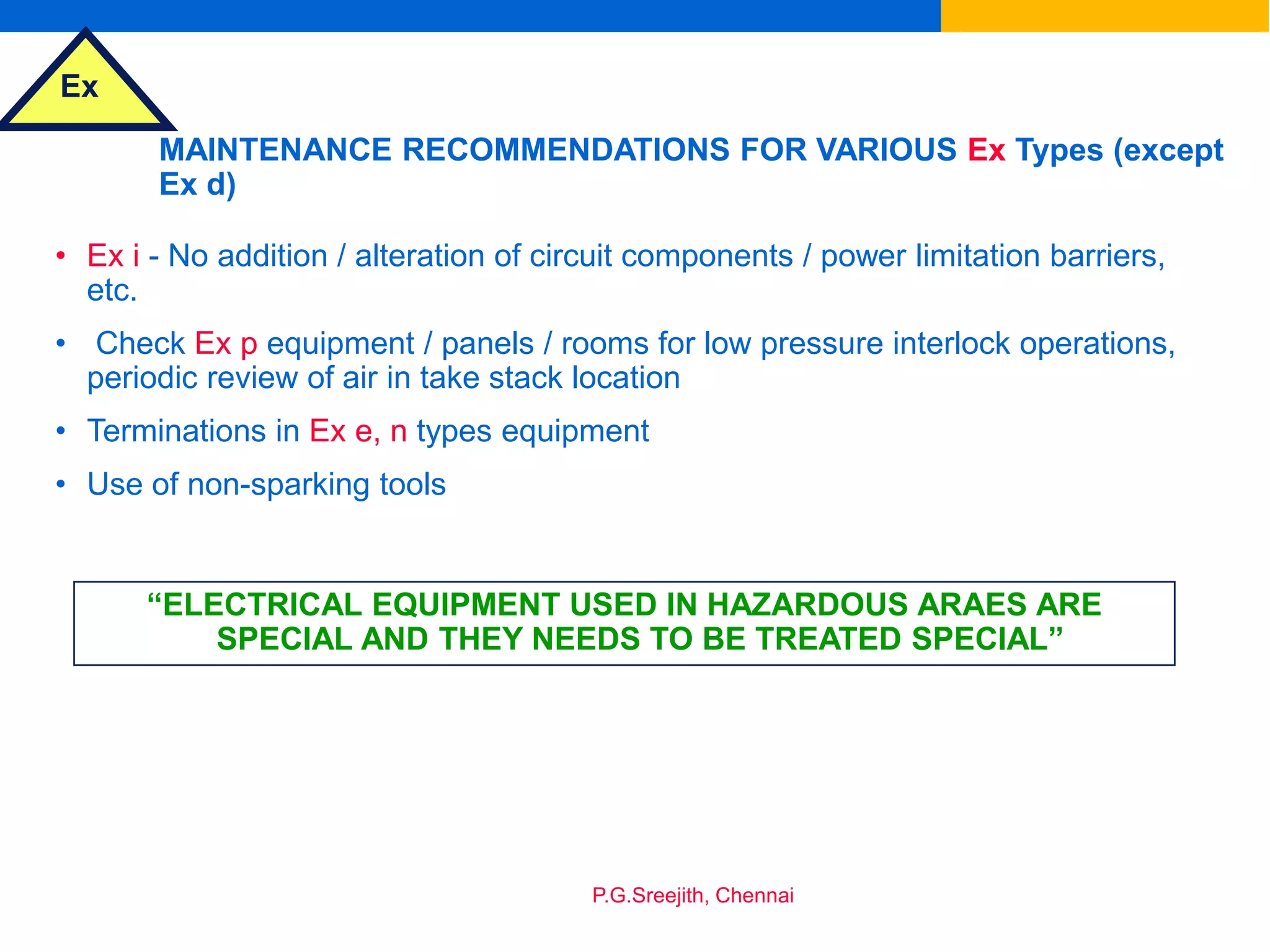 Ex

MAINTENANCE RECOMMENDATIONS FOR VARIOUS Ex Types (except Ex d)

• Ex i - No addition / alteration of circuit components / power limitation barriers, etc.

• Check Ex p equipment / panels / rooms for low pressure interlock operations, periodic review of air in take stack location

• Terminations in Ex e, n types equipment

• Use of non-sparking tools

“ELECTRICAL EQUIPMENT USED IN HAZARDOUS ARAES ARE SPECIAL AND THEY NEEDS TO BE TREATED SPECIAL”

P.G.Sreejith, Chennai